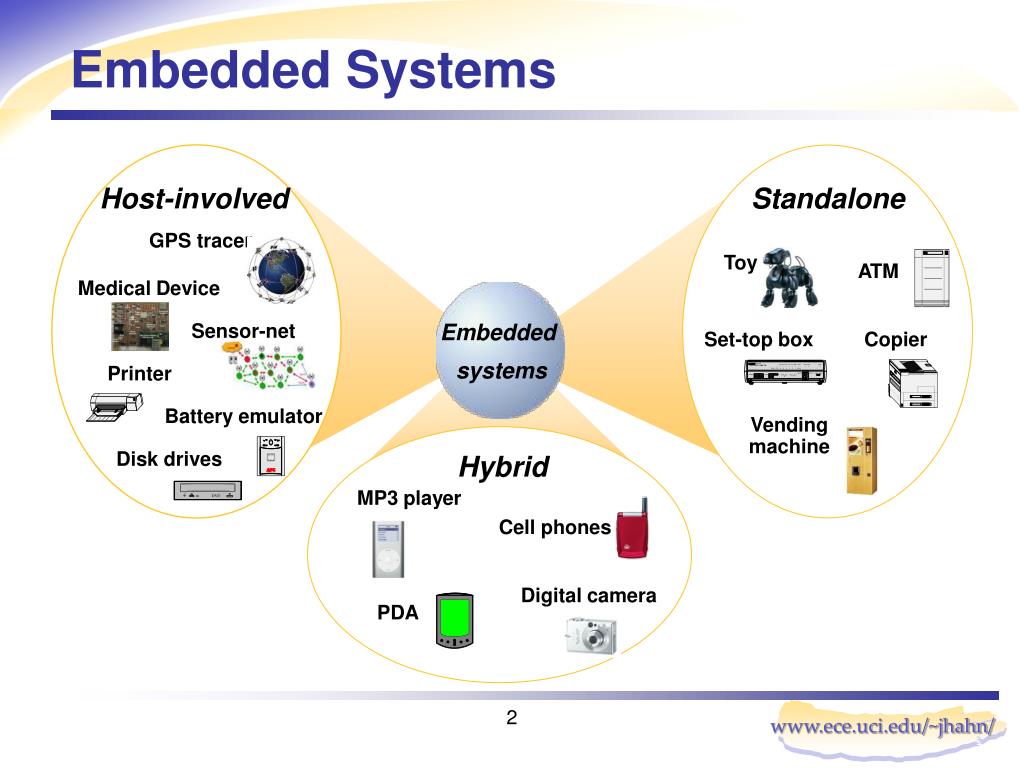 Embedded Systems

Host-involved

GPS tracer

Medical Device

Sensor-net

Printer

Battery emulator

Disk drives

Embedded systems

Standalone

Toy

ATM

Set-top box

Copier

Vending machine

Hybrid

MP3 player

Cell phones

Digital camera

PDA

2

www.ece.uci.edu/~jhahn/